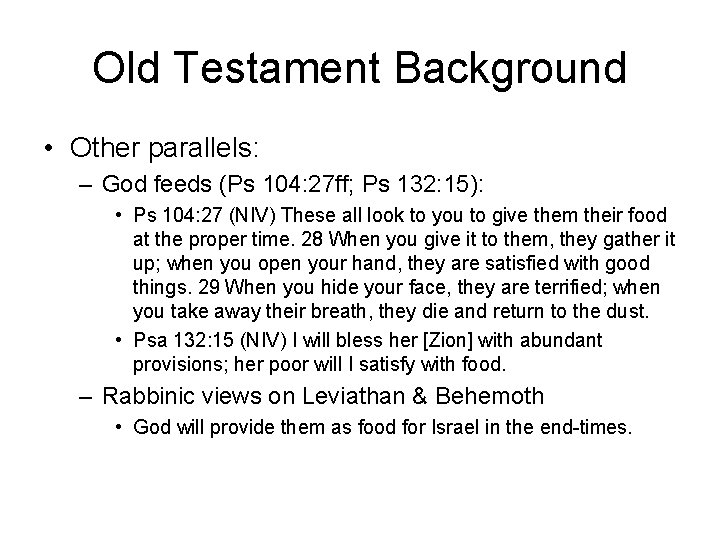 Old Testament Background

• Other parallels:
  – God feeds (Ps 104:27ff; Ps 132:15):
    • Ps 104:27 (NIV) These all look to you to give them their food at the proper time. 28 When you give it to them, they gather it up; when you open your hand, they are satisfied with good things. 29 When you hide your face, they are terrified; when you take away their breath, they die and return to the dust.
    • Psa 132:15 (NIV) I will bless her [Zion] with abundant provisions; her poor will I satisfy with food.
  – Rabbinic views on Leviathan & Behemoth
    • God will provide them as food for Israel in the end-times.